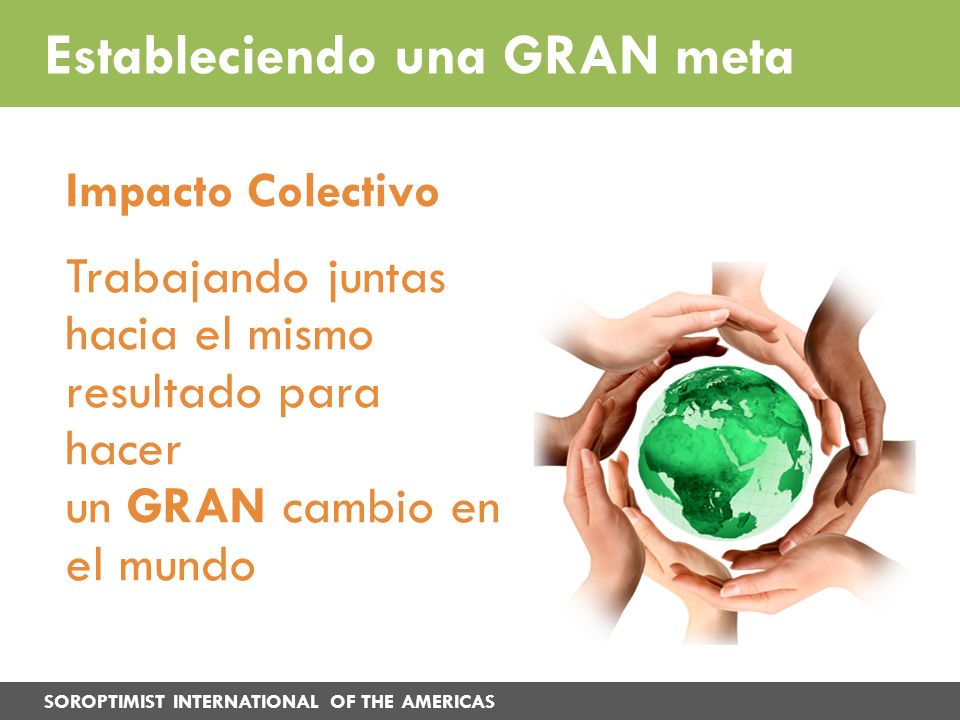 Estableciendo una GRAN meta

Impacto Colectivo

Trabajando juntas hacia el mismo resultado para hacer
un GRAN cambio en el mundo

SOROPTIMIST INTERNATIONAL OF THE AMERICAS